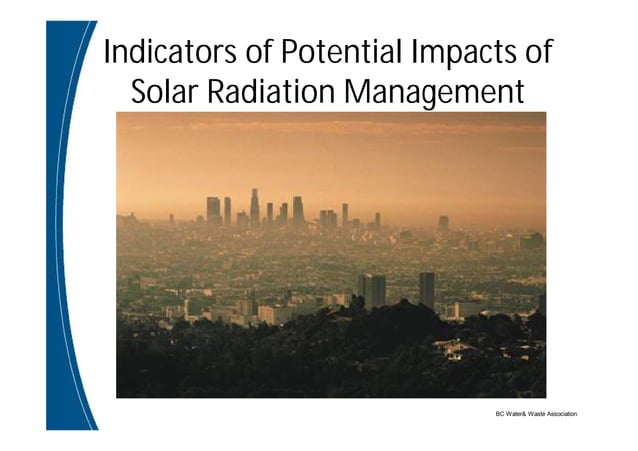 Indicators of Potential Impacts of Solar Radiation Management

BC Water& Waste Association